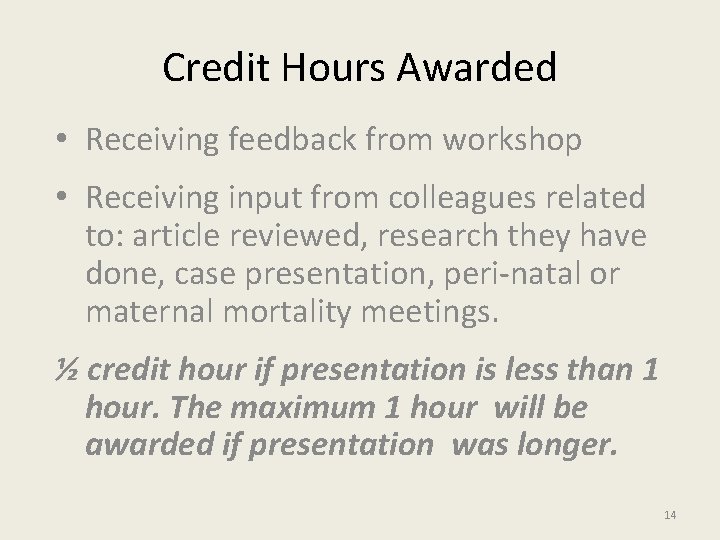 Credit Hours Awarded

• Receiving feedback from workshop

• Receiving input from colleagues related to: article reviewed, research they have done, case presentation, peri-natal or maternal mortality meetings.

½ credit hour if presentation is less than 1 hour. The maximum 1 hour will be awarded if presentation was longer.

14